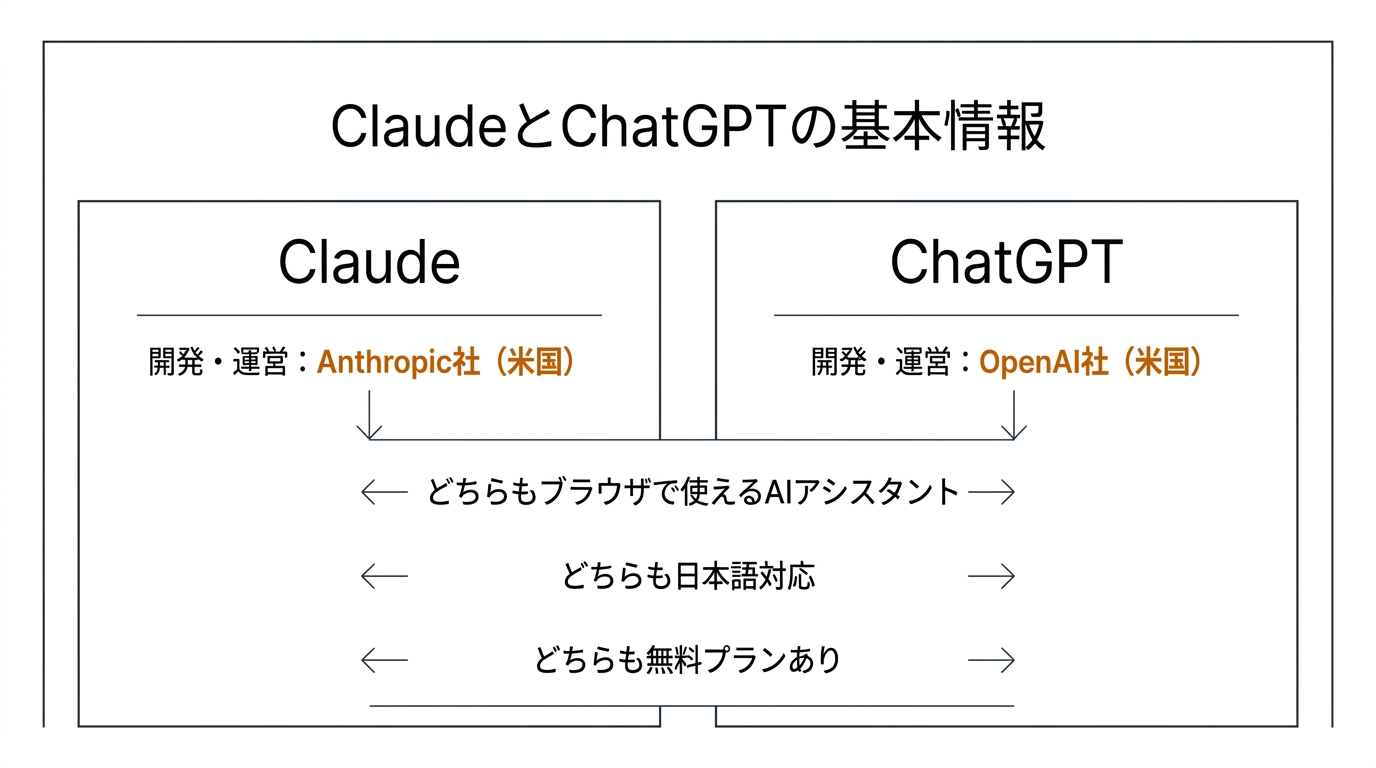 ClaudeとChatGPTの基本情報

Claude

開発・運営：Anthropic社（米国）

ChatGPT

開発・運営：OpenAI社（米国）

どちらもブラウザで使えるAIアシスタント

どちらも日本語対応

どちらも無料プランあり